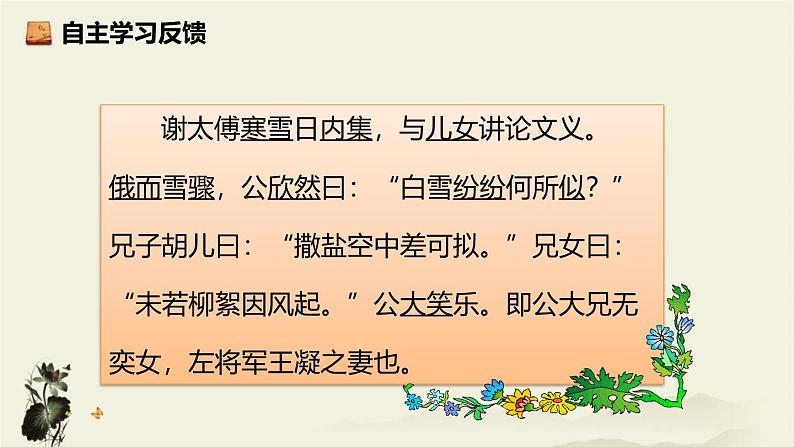 自主学习反馈

谢太傅寒雪日内集，与儿女讲论文义。俄而雪骤，公欣然曰：“白雪纷纷何所似？”兄子胡儿曰：“撒盐空中差可拟。”兄女曰：“未若柳絮因风起。”公大笑乐。即公大兄无奕女，左将军王凝之妻也。